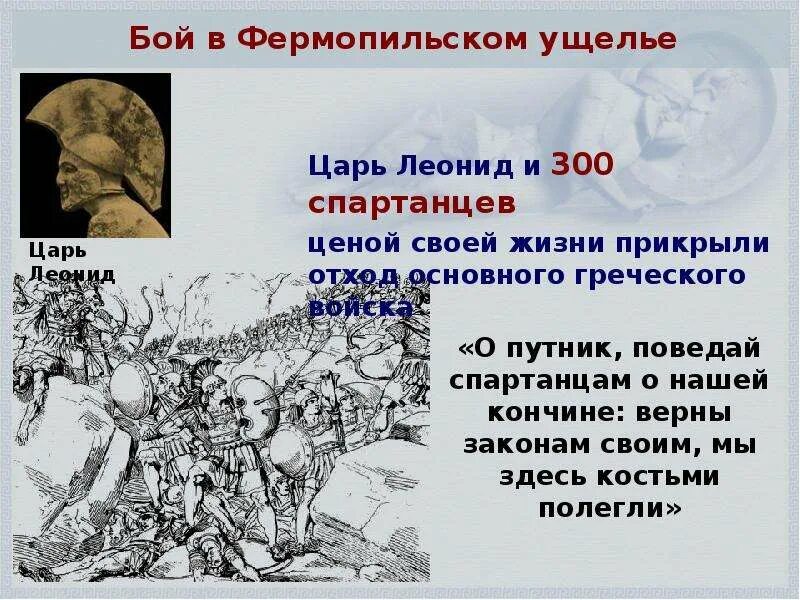 Бой в Фермопильском ущелье

Царь Леонид

Царь Леонид и 300 спартанцев

ценой своей жизни прикрыли отход основного греческого войска

«О путник, поведай спартанцам о нашей кончине: верны законам своим, мы здесь костьми полегли»